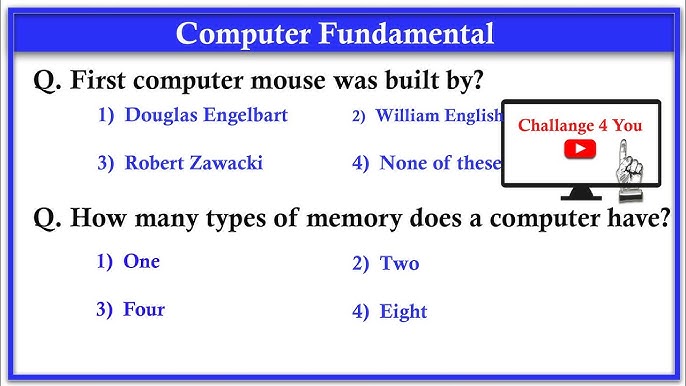 Computer Fundamental

Q. First computer mouse was built by?

1) Douglas Engelbart

2) William English

3) Robert Zawacki

4) None of these

Challange 4 You

Q. How many types of memory does a computer have?

1) One

2) Two

3) Four

4) Eight